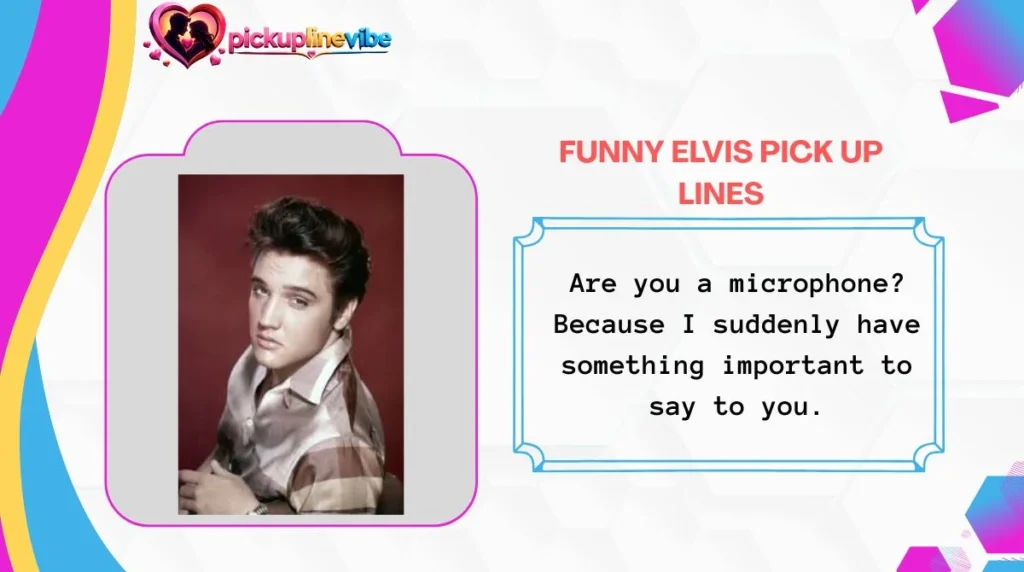 pickuplinevibe

FUNNY ELVIS PICK UP LINES

Are you a microphone? Because I suddenly have something important to say to you.